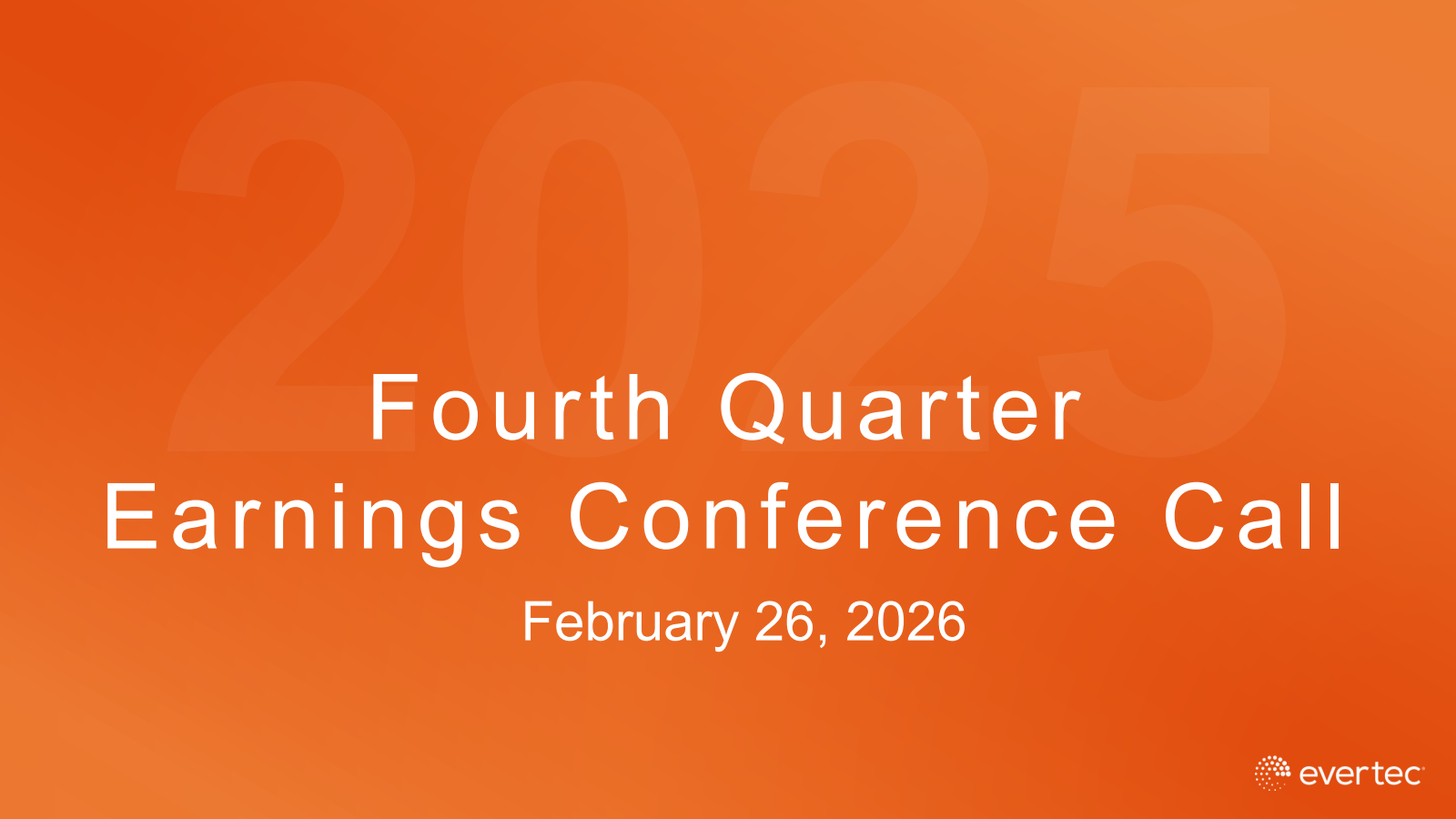 2025

Fourth Quarter
Earnings Conference Call

February 26, 2026

evertec